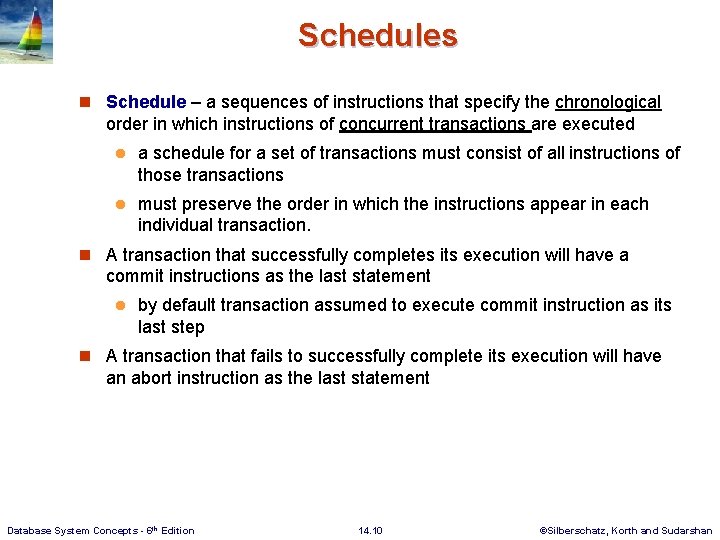 Schedules

Schedule – a sequences of instructions that specify the chronological order in which instructions of concurrent transactions are executed

a schedule for a set of transactions must consist of all instructions of those transactions

must preserve the order in which the instructions appear in each individual transaction.

A transaction that successfully completes its execution will have a commit instructions as the last statement

by default transaction assumed to execute commit instruction as its last step

A transaction that fails to successfully complete its execution will have an abort instruction as the last statement

Database System Concepts - 6th Edition

14.10

©Silberschatz, Korth and Sudarshan